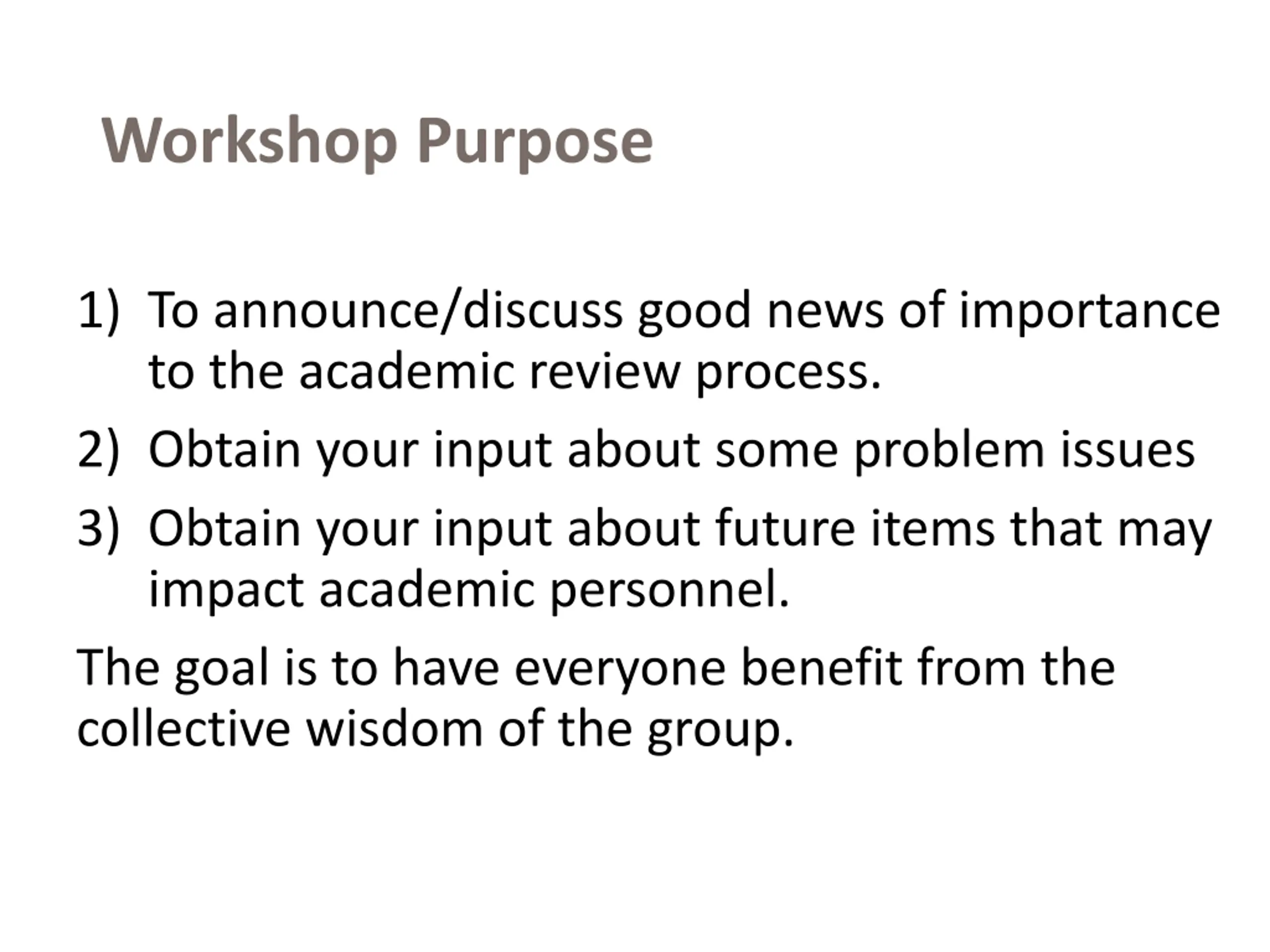 Workshop Purpose

1) To announce/discuss good news of importance to the academic review process.
2) Obtain your input about some problem issues
3) Obtain your input about future items that may impact academic personnel.

The goal is to have everyone benefit from the collective wisdom of the group.